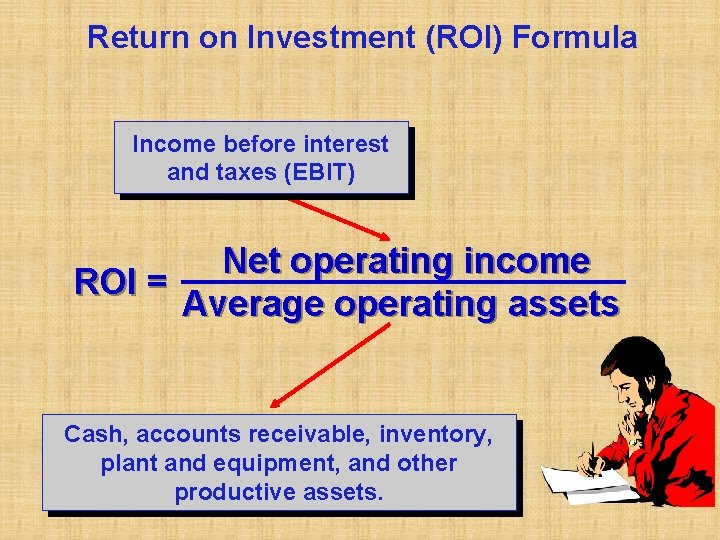 Return on Investment (ROI) Formula

Income before interest and taxes (EBIT)

$\text{ROI} = \frac{\text{Net operating income}}{\text{Average operating assets}}$

Cash, accounts receivable, inventory, plant and equipment, and other productive assets.